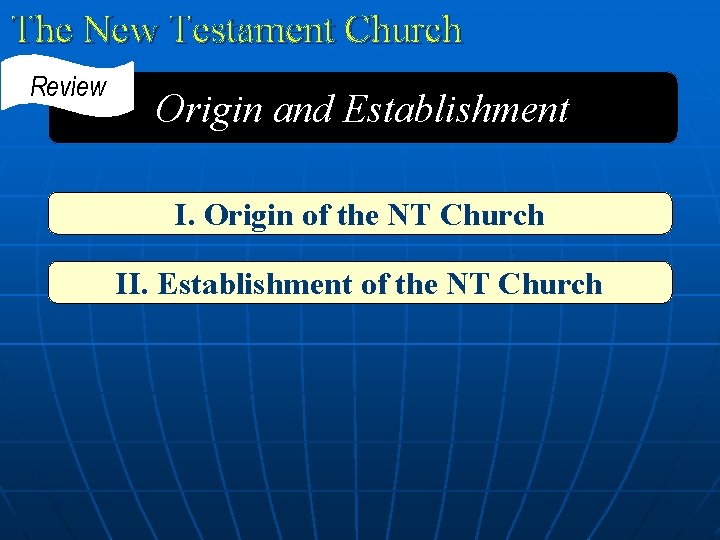 The New Testament Church

Review

Origin and Establishment

I. Origin of the NT Church

II. Establishment of the NT Church